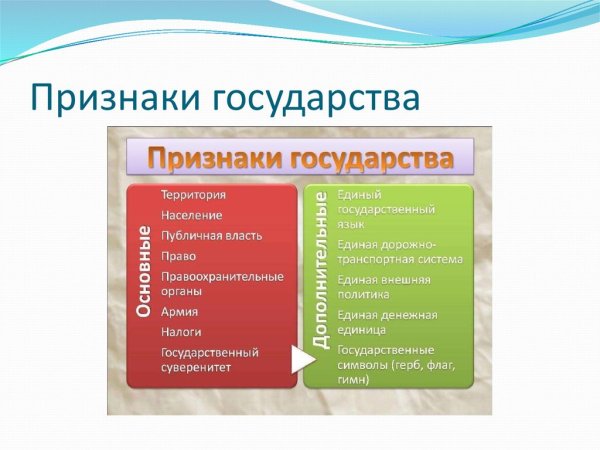 Признаки государства

Признаки государства

Основные

Территория
Население
Публичная власть
Право
Правоохранительные органы
Армия
Налоги
Государственный суверенитет

Дополнительные

Единый государственный язык
Единая дорожно-транспортная система
Единая внешняя политика
Единая денежная единица
Государственные символы (герб, флаг, гимн)